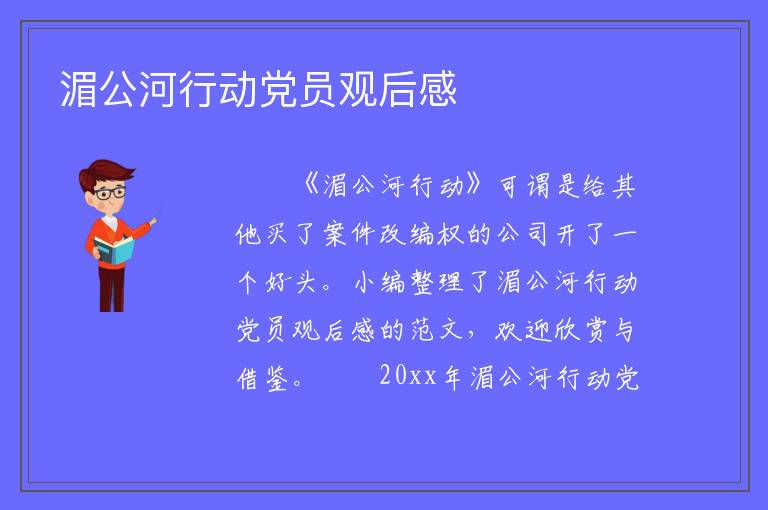 湄公河行动党员观后感

《湄公河行动》可谓是给其他买了案件改编权的公司开了一个好头。小编整理了湄公河行动党员观后感的范文，欢迎欣赏与借鉴。 20xx年湄公河行动党